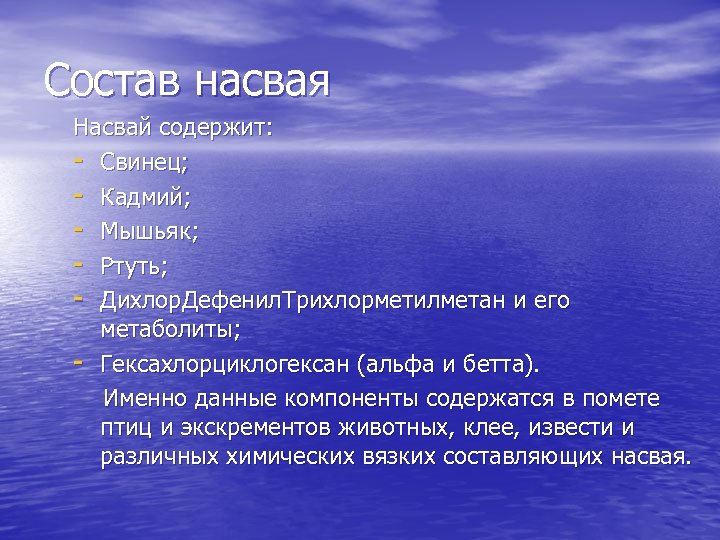 Состав насвая

Насвай содержит:

- Свинец;
- Кадмий;
- Мышьяк;
- Ртуть;
- ДихлорДефенилТрихлорметилметан и его метаболиты;
- Гексахлорциклогексан (альфа и бетта).

Именно данные компоненты содержатся в помете птиц и экскрементов животных, клее, извести и различных химических вязких составляющих насвая.